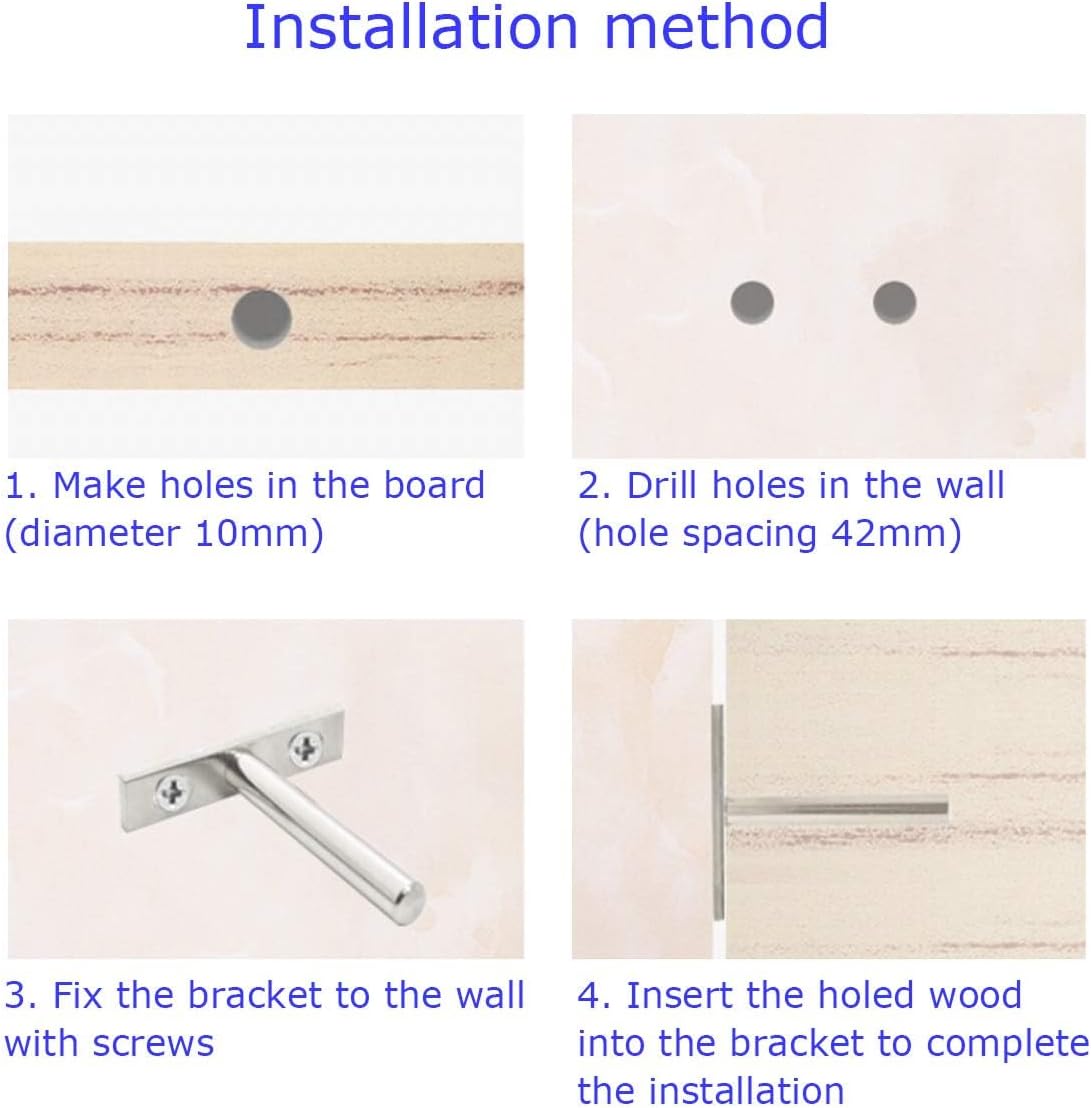 Installation method

1. Make holes in the board (diameter 10mm)

2. Drill holes in the wall (hole spacing 42mm)

3. Fix the bracket to the wall with screws

4. Insert the holed wood into the bracket to complete the installation